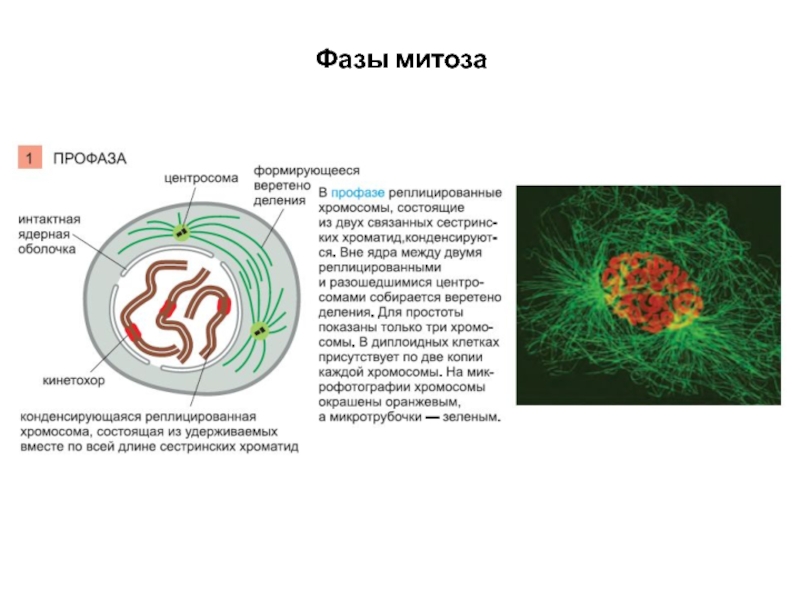 Фазы митоза

1 ПРОФАЗА

центросома

формирующееся веретено деления

интактная ядерная оболочка

кинетохор

конденсирующаяся реплицированная хромосома, состоящая из удерживаемых вместе по всей длине сестринских хроматид

В профазе реплицированные хромосомы, состоящие из двух связанных сестринских хроматид,конденсируются. Вне ядра между двумя реплицированными и разошедшимися центросомами собирается веретено деления. Для простоты показаны только три хромосомы. В диплоидных клетках присутствует по две копии каждой хромосомы. На микрофотографии хромосомы окрашены оранжевым, а микротрубочки — зеленым.